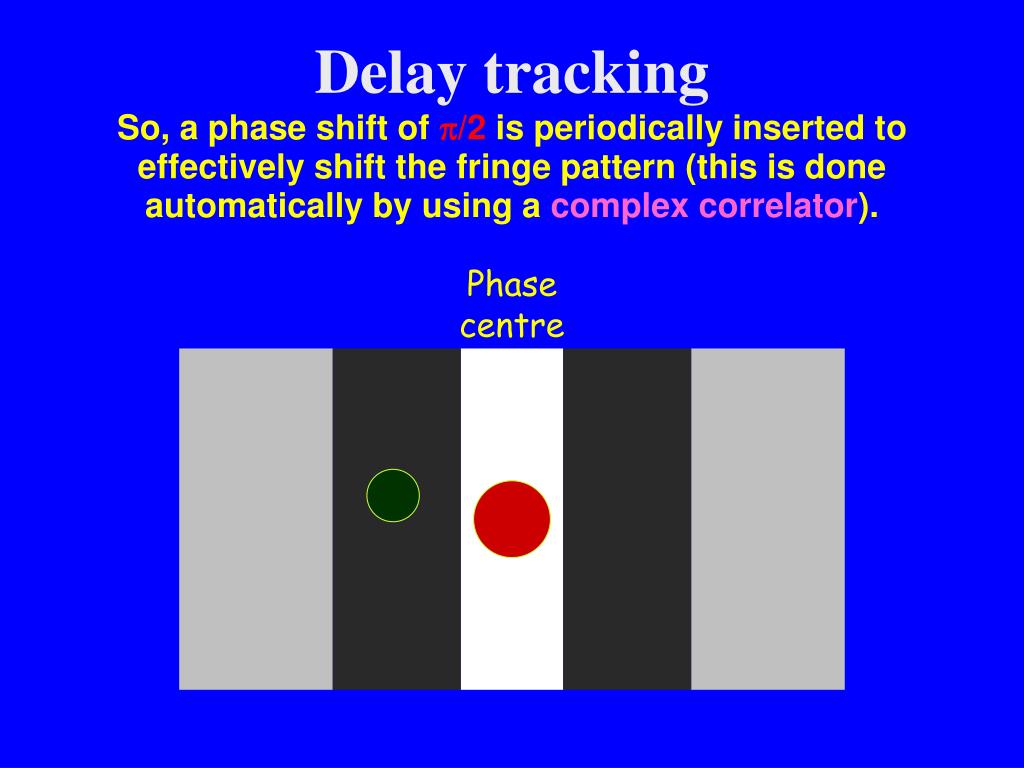 Delay tracking

So, a phase shift of $\pi/2$ is periodically inserted to effectively shift the fringe pattern (this is done automatically by using a complex correlator).

Phase centre